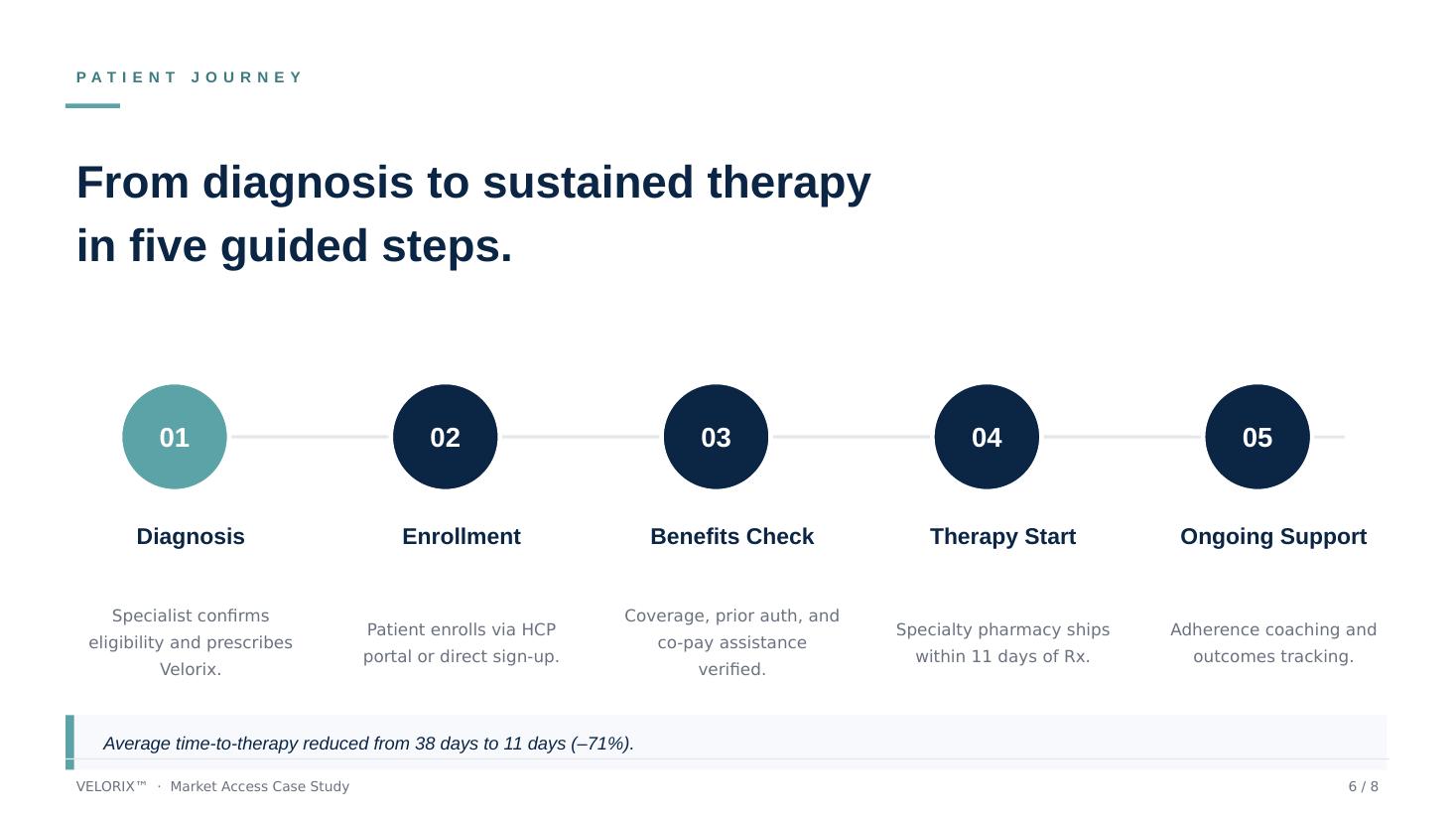 PATIENT JOURNEY

From diagnosis to sustained therapy in five guided steps.

01

Diagnosis

Specialist confirms eligibility and prescribes Velorix.

02

Enrollment

Patient enrolls via HCP portal or direct sign-up.

03

Benefits Check

Coverage, prior auth, and co-pay assistance verified.

04

Therapy Start

Specialty pharmacy ships within 11 days of Rx.

05

Ongoing Support

Adherence coaching and outcomes tracking.

Average time-to-therapy reduced from 38 days to 11 days (–71%).

VELORIX™ · Market Access Case Study

6 / 8